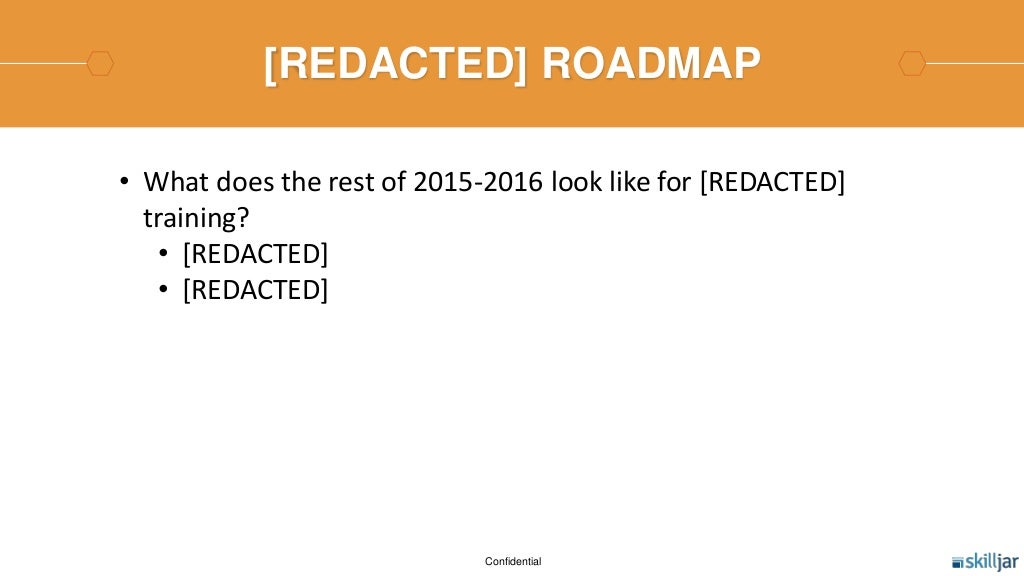 [REDACTED] ROADMAP

• What does the rest of 2015-2016 look like for [REDACTED] training?
  • [REDACTED]
  • [REDACTED]

Confidential

skilljar